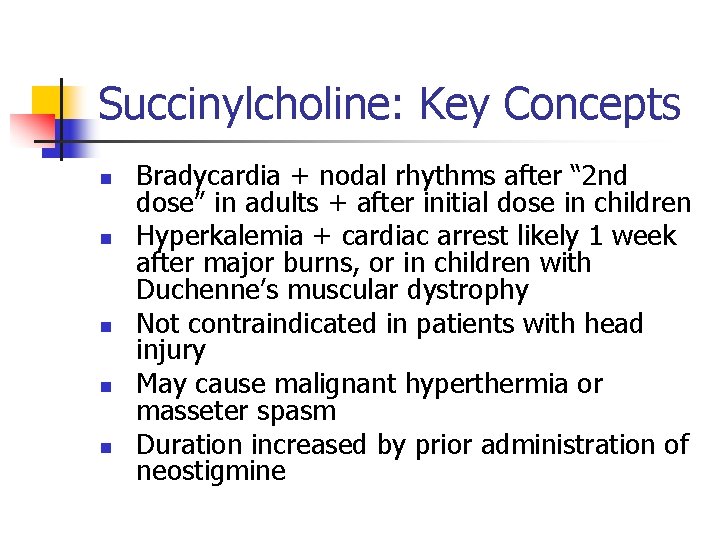 Succinylcholine: Key Concepts

- Bradycardia + nodal rhythms after “2nd dose” in adults + after initial dose in children
- Hyperkalemia + cardiac arrest likely 1 week after major burns, or in children with Duchenne’s muscular dystrophy
- Not contraindicated in patients with head injury
- May cause malignant hyperthermia or masseter spasm
- Duration increased by prior administration of neostigmine